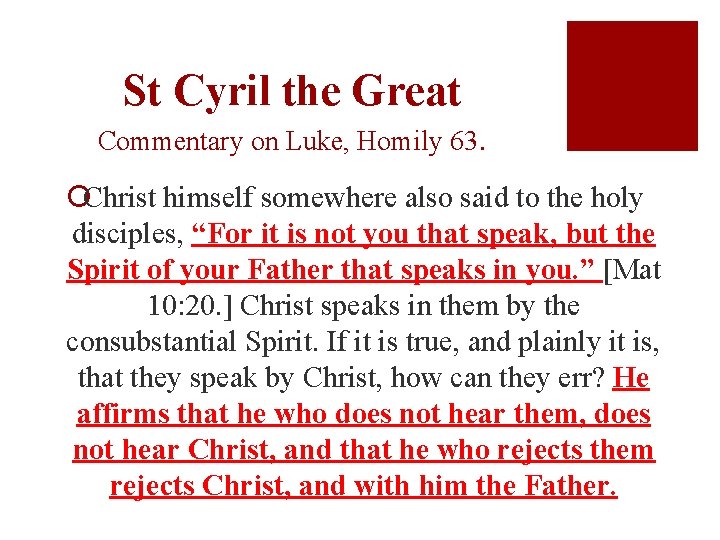 St Cyril the Great

Commentary on Luke, Homily 63.

Christ himself somewhere also said to the holy disciples, “For it is not you that speak, but the Spirit of your Father that speaks in you.” [Mat 10:20.] Christ speaks in them by the consubstantial Spirit. If it is true, and plainly it is, that they speak by Christ, how can they err? He affirms that he who does not hear them, does not hear Christ, and that he who rejects them rejects Christ, and with him the Father.